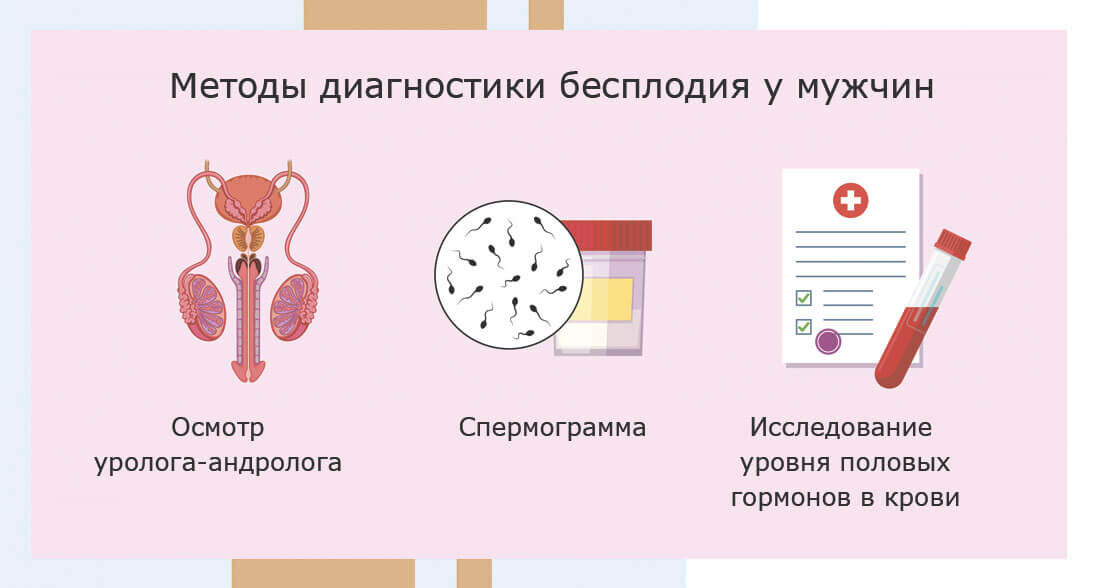 Методы диагностики бесплодия у мужчин

Осмотр уролога-андролога

Спермограмма

Исследование уровня половых гормонов в крови